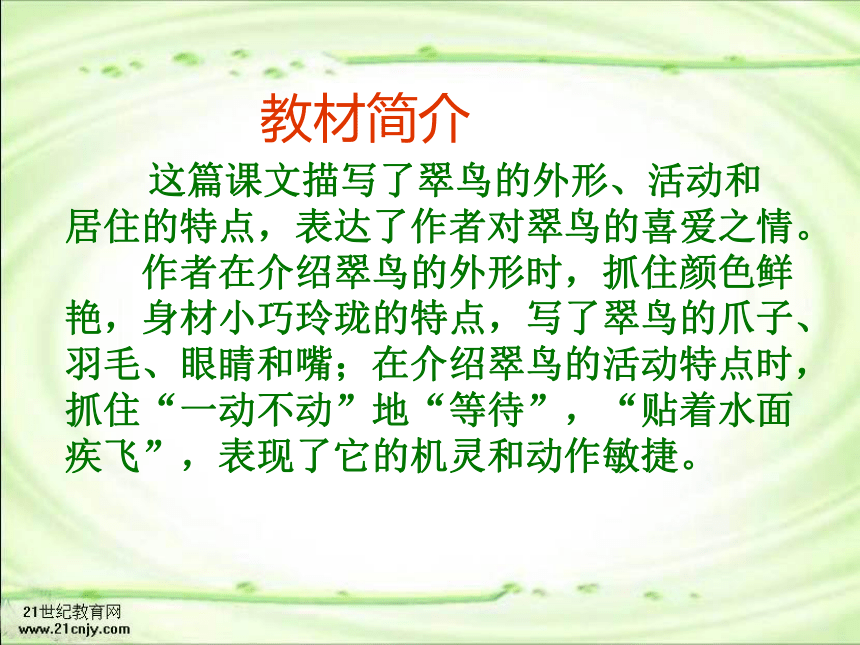 教材简介

这篇课文描写了翠鸟的外形、活动和居住的特点，表达了作者对翠鸟的喜爱之情。

作者在介绍翠鸟的外形时，抓住颜色鲜艳，身材小巧玲珑的特点，写了翠鸟的爪子、羽毛、眼睛和嘴；在介绍翠鸟的活动特点时，抓住“一动不动”地“等待”，“贴着水面疾飞”，表现了它的机灵和动作敏捷。

21世纪教育网
www.21cnjy.com